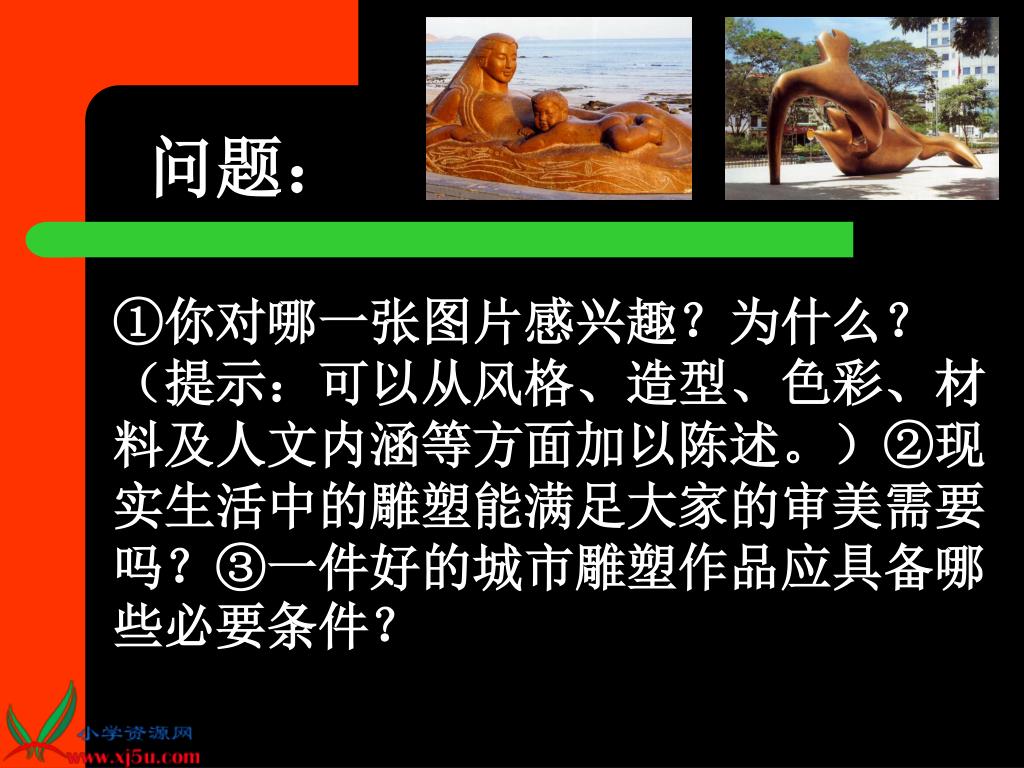 问题：

①你对哪一张图片感兴趣？为什么？（提示：可以从风格、造型、色彩、材料及人文内涵等方面加以陈述。）②现实生活中的雕塑能满足大家的审美需要吗？③一件好的城市雕塑作品应具备哪些必要条件？

小学资源网
www.xj5u.com